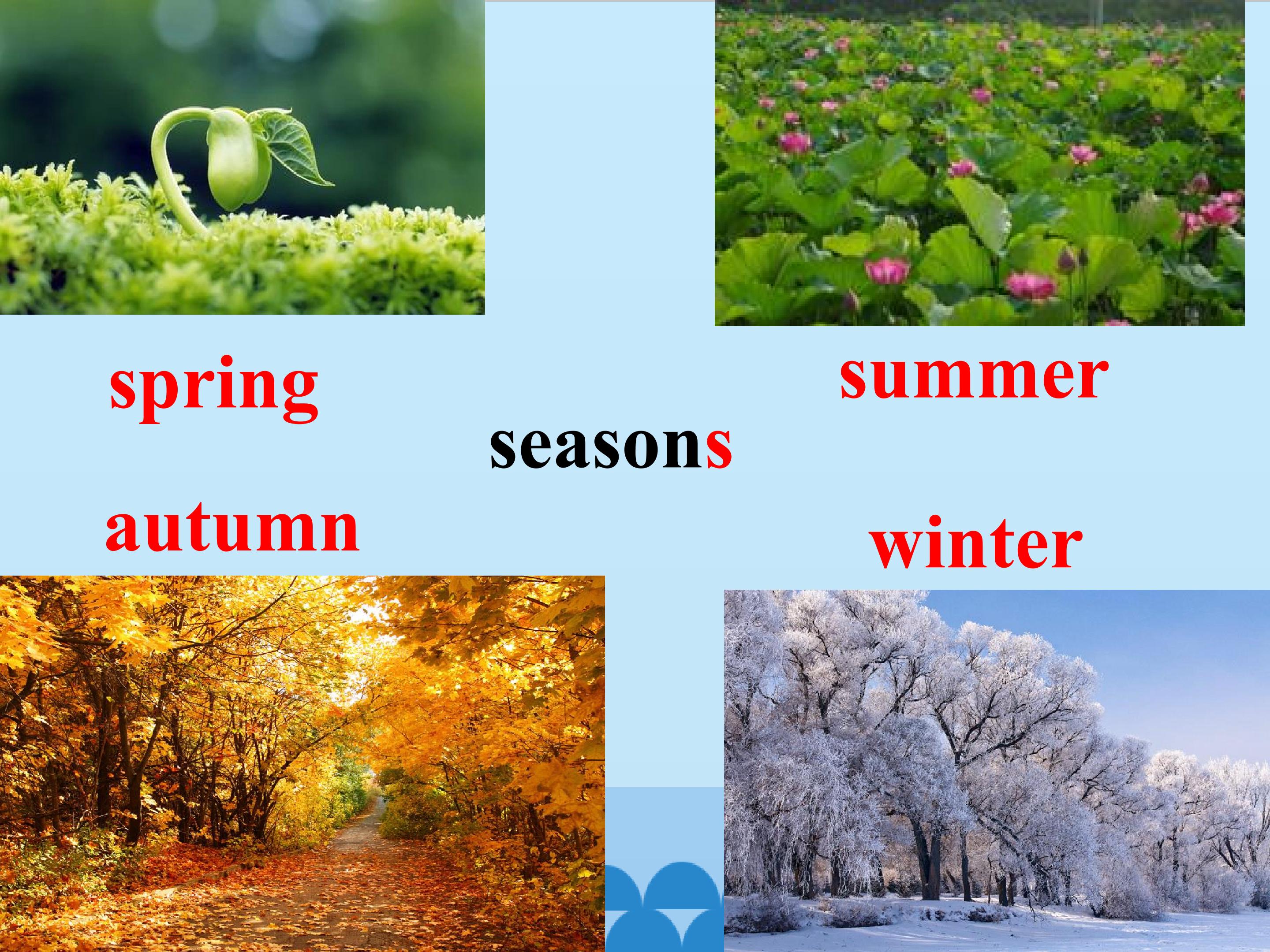 spring

summer

seasons

autumn

winter